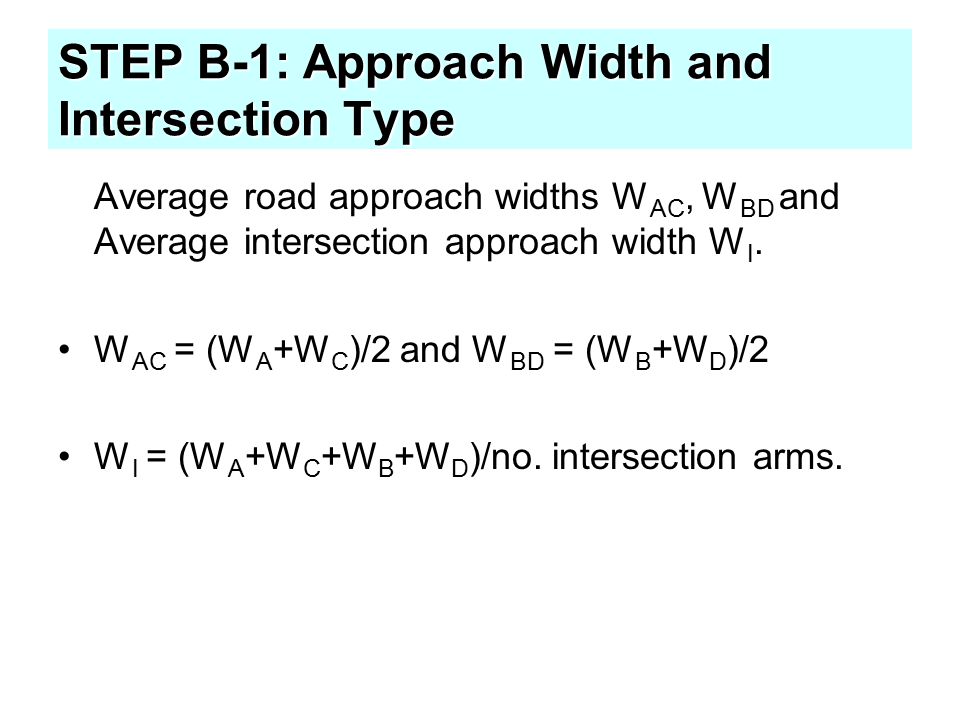 STEP B-1: Approach Width and Intersection Type

Average road approach widths $W_{AC}$, $W_{BD}$ and Average intersection approach width $W_I$.

• $W_{AC} = (W_A+W_C)/2$ and $W_{BD} = (W_B+W_D)/2$

• $W_I = (W_A+W_C+W_B+W_D)$/no. intersection arms.